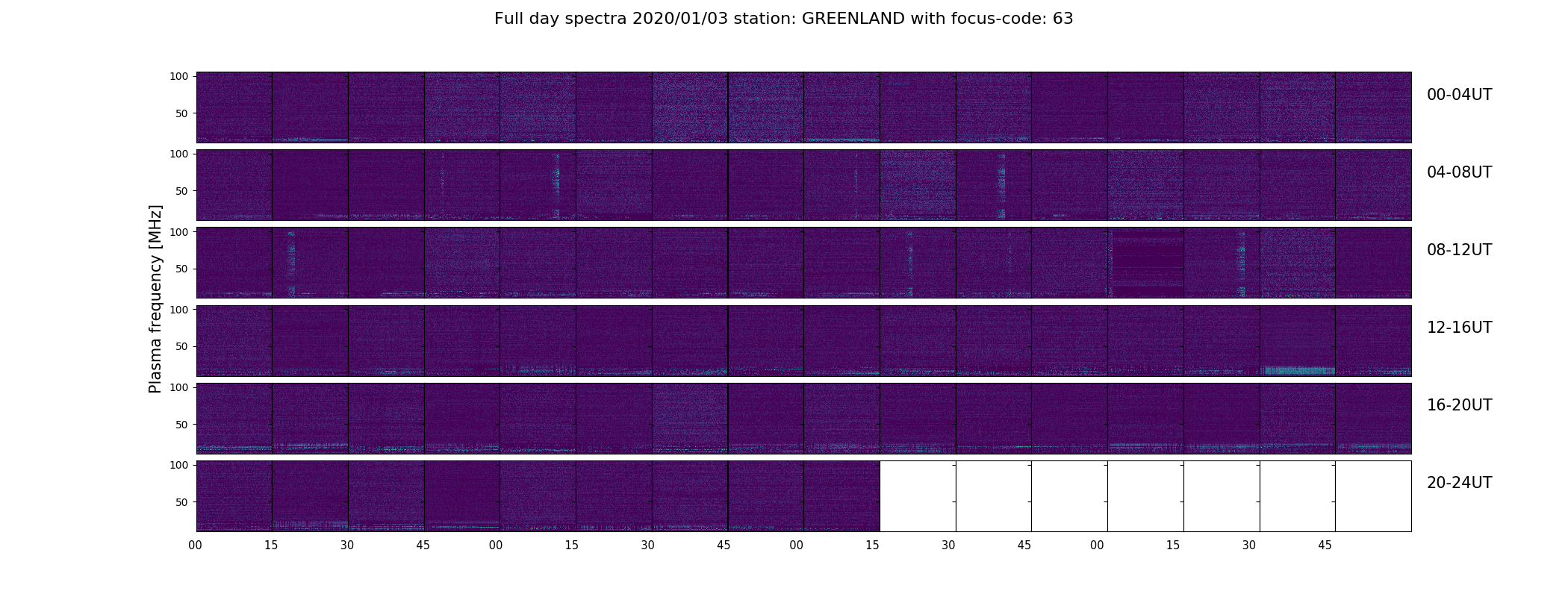 Full day spectra 2020/01/03 station: GREENLAND with focus-code: 63

Plasma frequency [MHz]

100
50
00-04UT

100
50
04-08UT

100
50
08-12UT

100
50
12-16UT

100
50
16-20UT

100
50
20-24UT

00 15 30 45 00 15 30 45 00 15 30 45 00 15 30 45